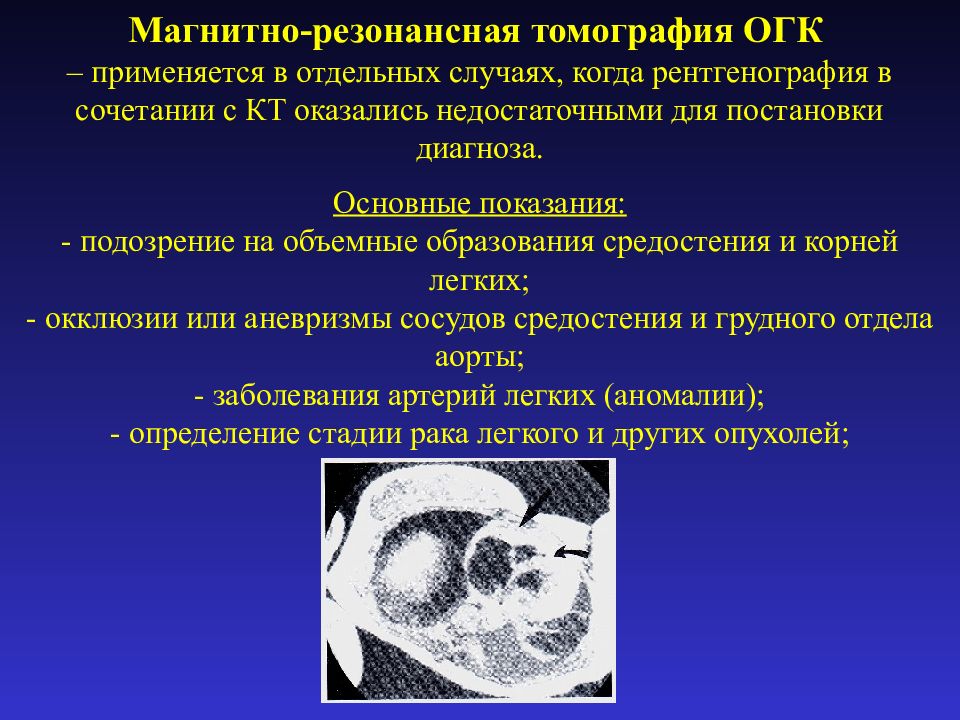 Магнитно-резонансная томография ОГК
– применяется в отдельных случаях, когда рентгенография в сочетании с КТ оказались недостаточными для постановки диагноза.

Основные показания:
- подозрение на объемные образования средостения и корней легких;
- окклюзии или аневризмы сосудов средостения и грудного отдела аорты;
- заболевания артерий легких (аномалии);
- определение стадии рака легкого и других опухолей;